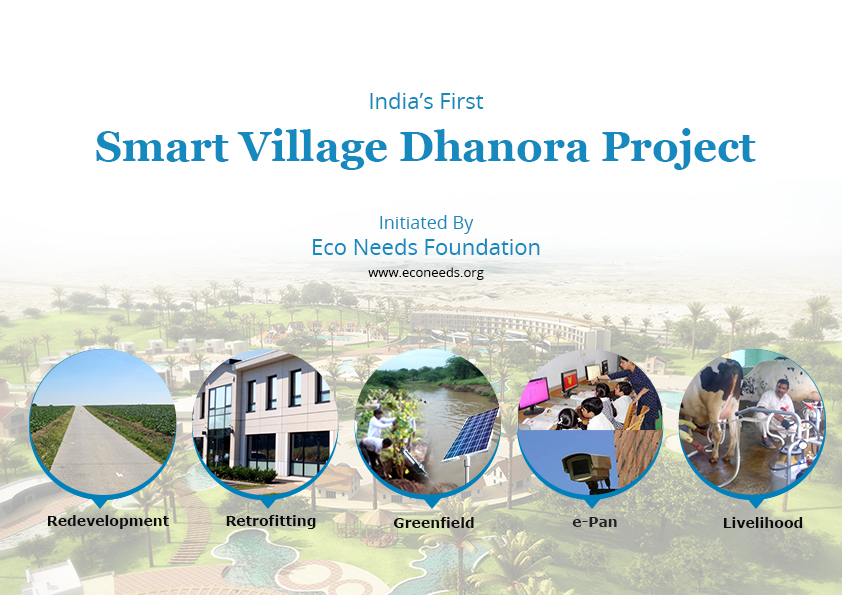 India's First
Smart Village Dhanora Project

Initiated By
Eco Needs Foundation
www.econeeds.org

Redevelopment
Retrofitting
Greenfield
e-Pan
Livelihood